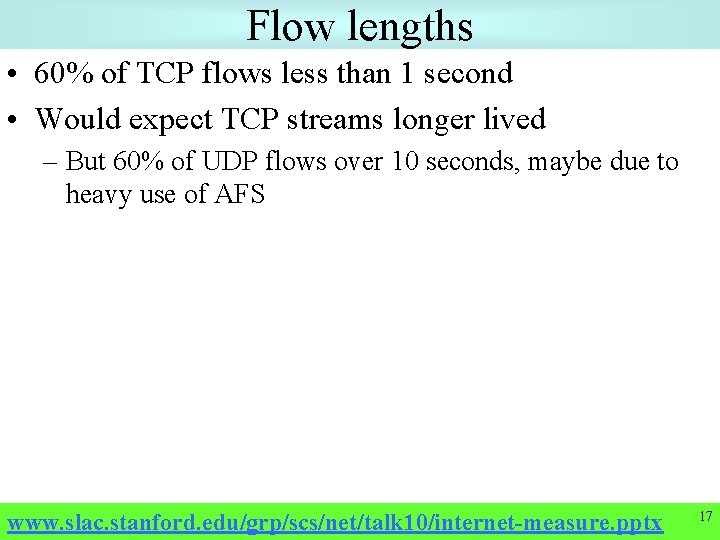 Flow lengths

• 60% of TCP flows less than 1 second

• Would expect TCP streams longer lived

– But 60% of UDP flows over 10 seconds, maybe due to heavy use of AFS

www.slac.stanford.edu/grp/scs/net/talk10/internet-measure.pptx

17